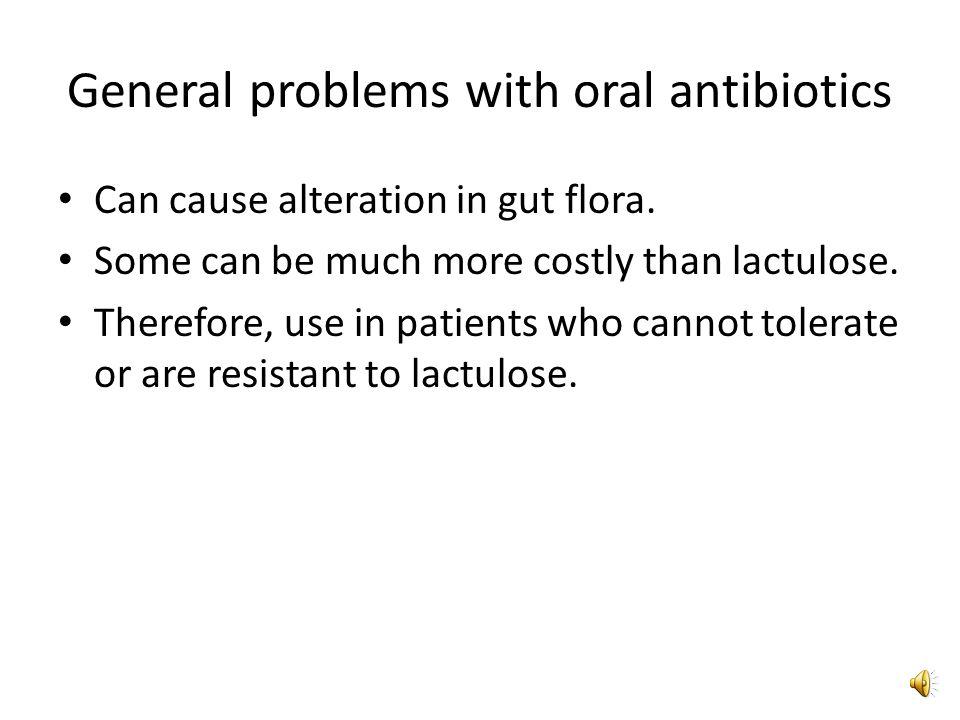 General problems with oral antibiotics

• Can cause alteration in gut flora.
• Some can be much more costly than lactulose.
• Therefore, use in patients who cannot tolerate or are resistant to lactulose.